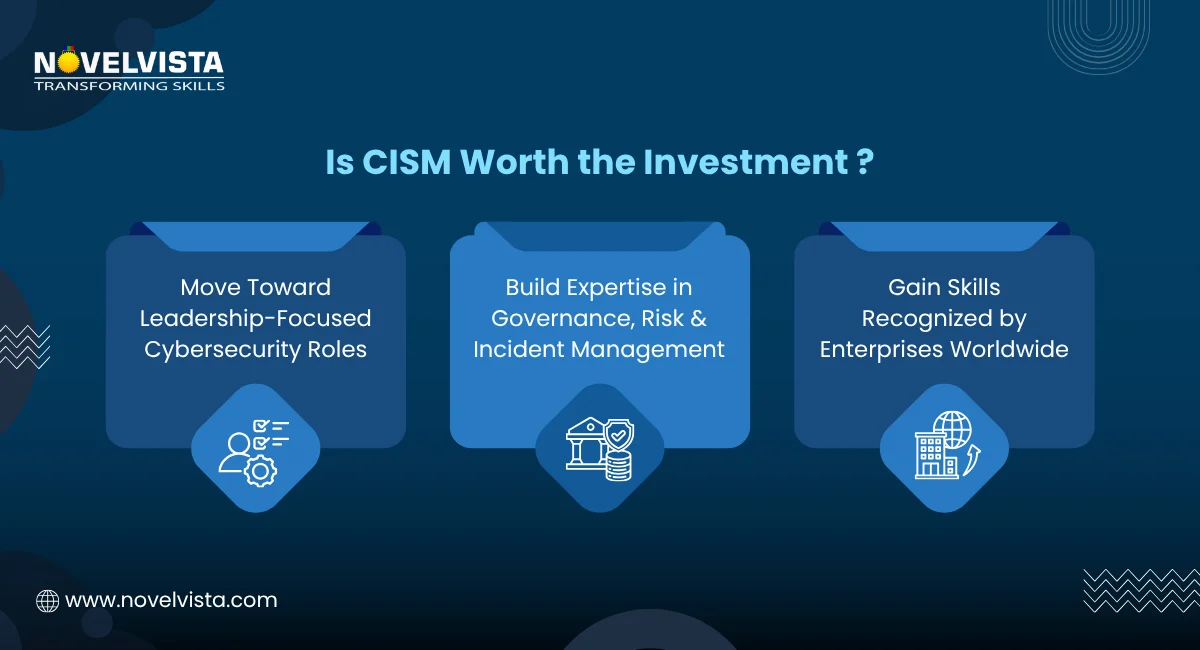 NOVELVISTA
TRANSFORMING SKILLS

Is CISM Worth the Investment ?

Move Toward Leadership-Focused Cybersecurity Roles

Build Expertise in Governance, Risk & Incident Management

Gain Skills Recognized by Enterprises Worldwide

www.novelvista.com